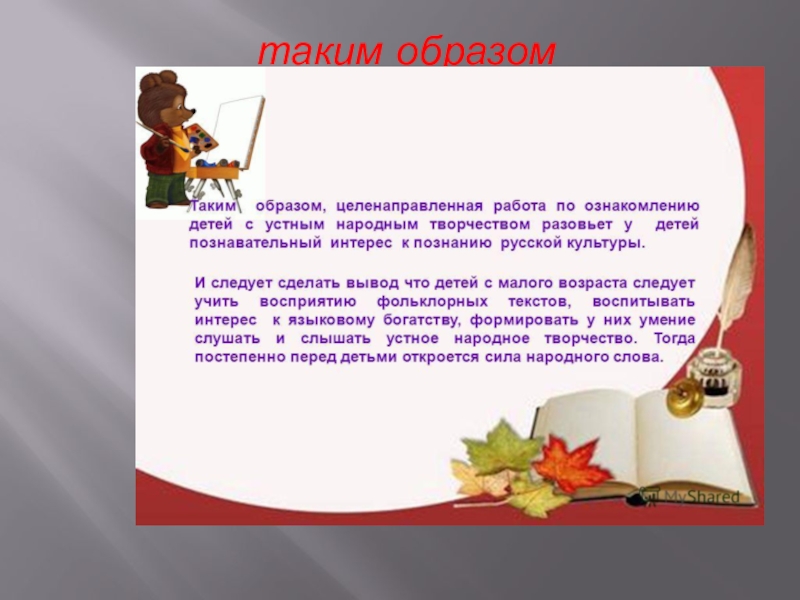 таким образом

Таким образом, целенаправленная работа по ознакомлению детей с устным народным творчеством разовьет у детей познавательный интерес к познанию русской культуры.

И следует сделать вывод что детей с малого возраста следует учить восприятию фольклорных текстов, воспитывать интерес к языковому богатству, формировать у них умение слушать и слышать устное народное творчество. Тогда постепенно перед детьми откроется сила народного слова.

MyShared